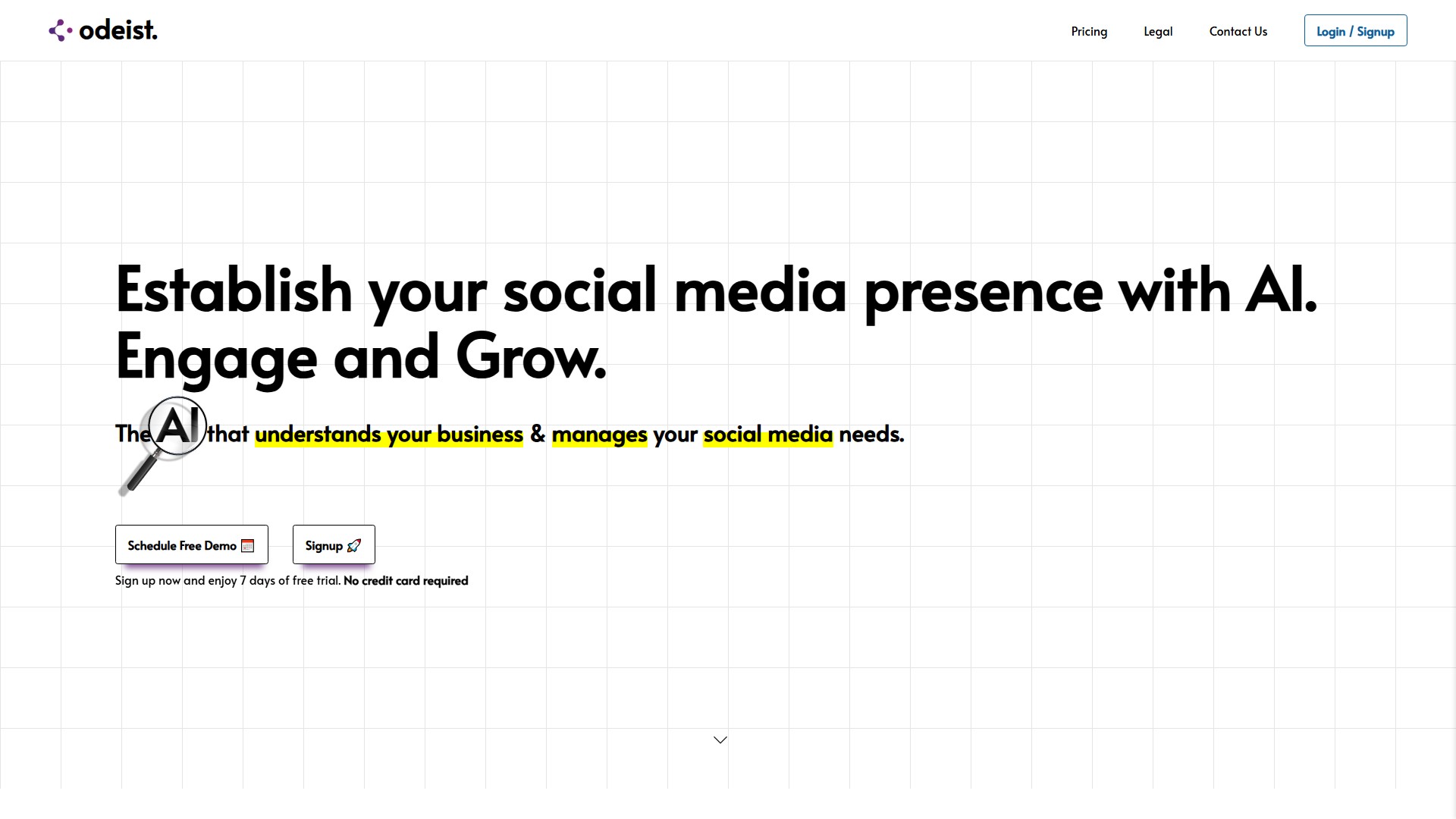 odeist.

Pricing Legal Contact Us Login / Signup

Establish your social media presence with AI. Engage and Grow.

The AI that understands your business & manages your social media needs.

Schedule Free Demo

Signup

Sign up now and enjoy 7 days of free trial. No credit card required